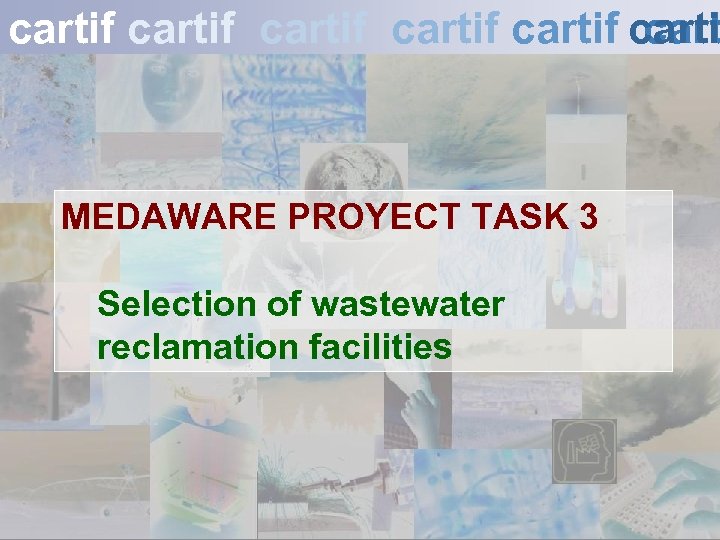 cartif cartif cartif cartif cartif cartif

MEDAWARE PROYECT TASK 3

Selection of wastewater reclamation facilities